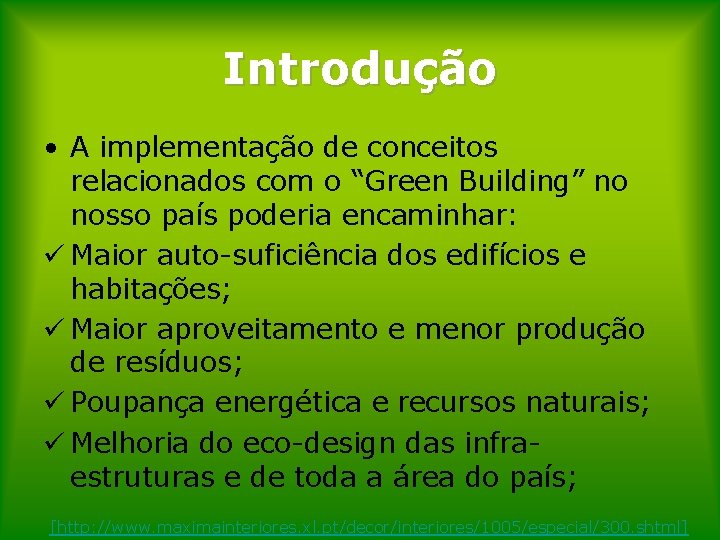 Introdução

• A implementação de conceitos relacionados com o “Green Building” no nosso país poderia encaminhar:
✓ Maior auto-suficiência dos edifícios e habitações;
✓ Maior aproveitamento e menor produção de resíduos;
✓ Poupança energética e recursos naturais;
✓ Melhoria do eco-design das infra-estruturas e de toda a área do país;

[http://www.maximainteriores.xl.pt/decor/interiores/1005/especial/300.shtml]